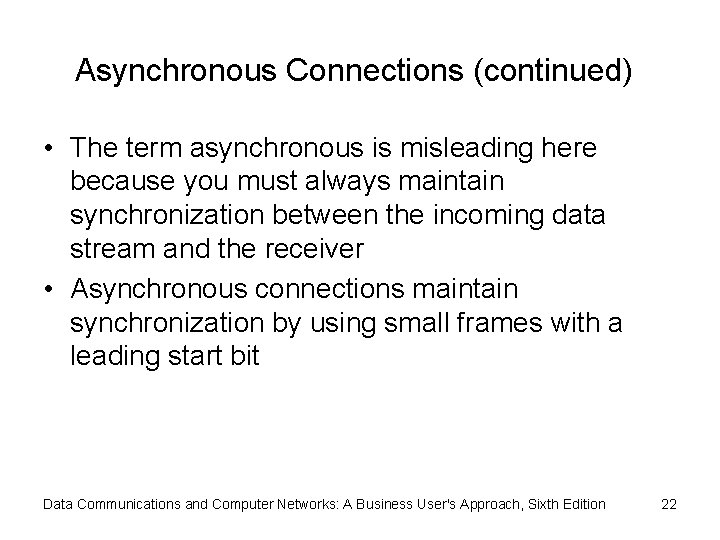 Asynchronous Connections (continued)

• The term asynchronous is misleading here because you must always maintain synchronization between the incoming data stream and the receiver
• Asynchronous connections maintain synchronization by using small frames with a leading start bit

Data Communications and Computer Networks: A Business User's Approach, Sixth Edition 22